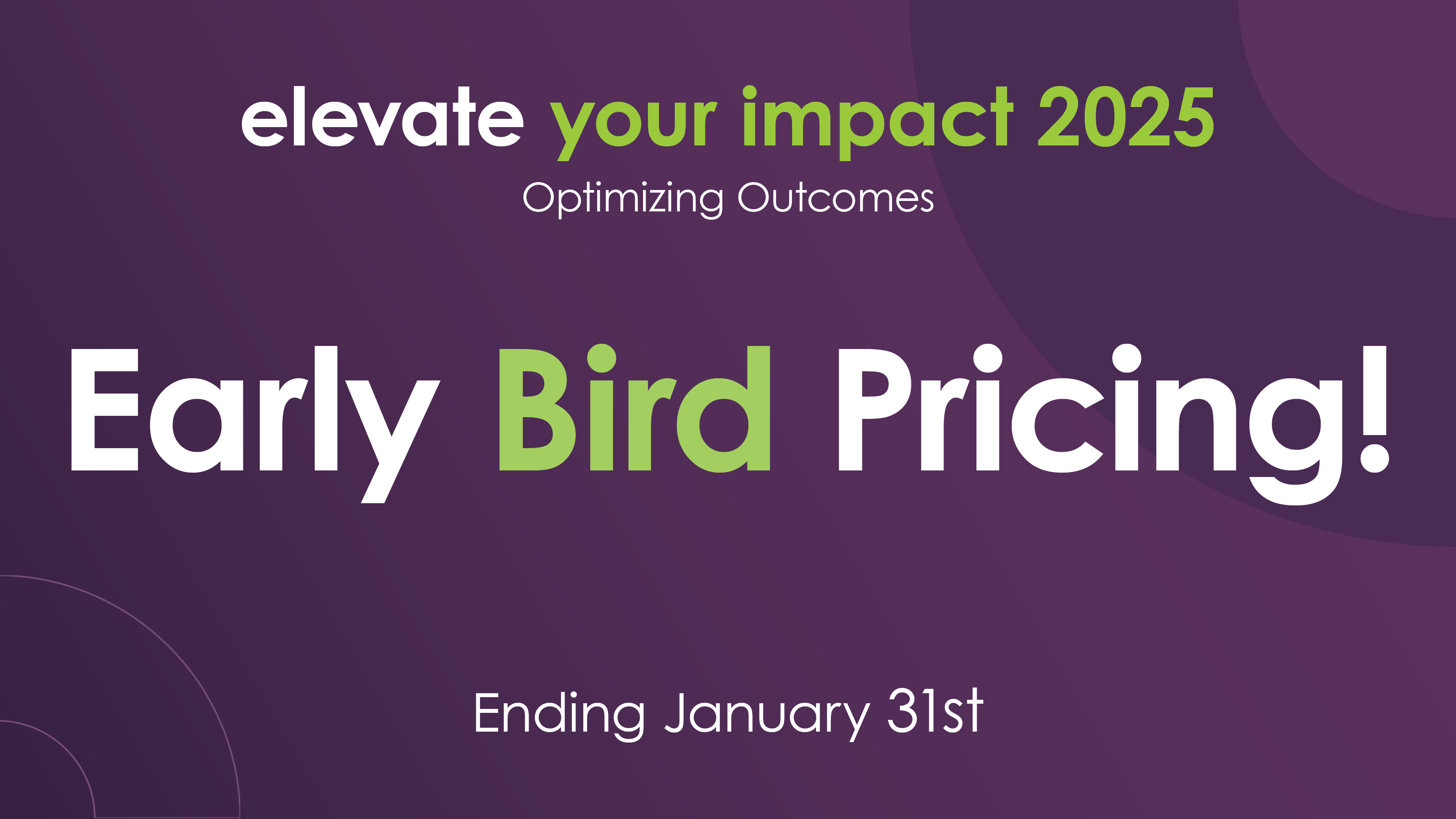 elevate your impact 2025
Optimizing Outcomes

Early Bird Pricing!

Ending January 31st